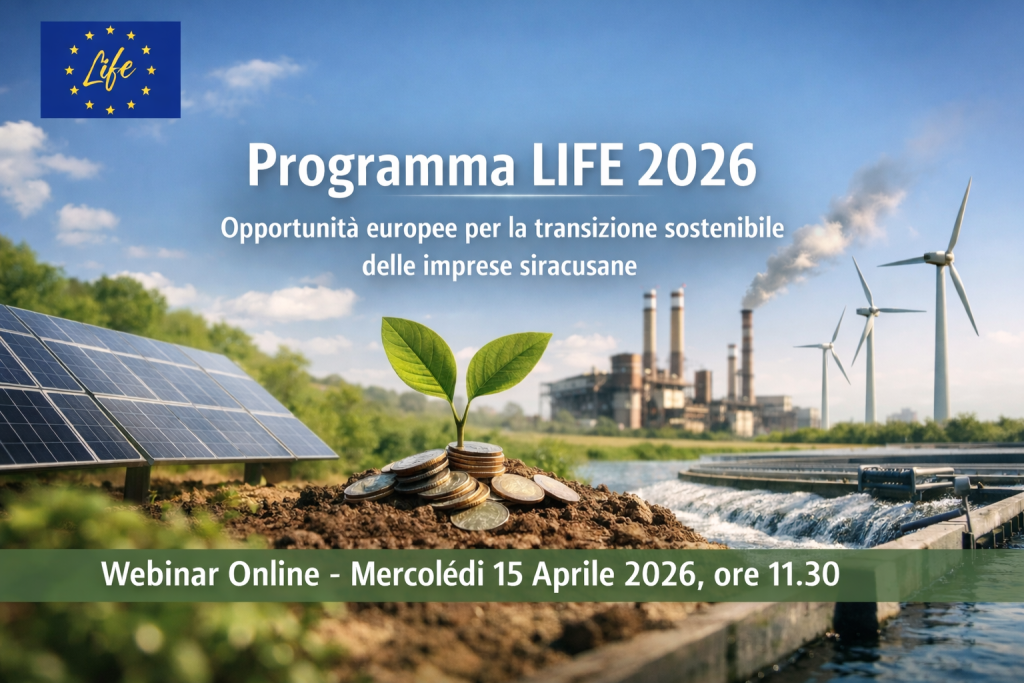 Life

Programma LIFE 2026

Opportunità europee per la transizione sostenibile delle imprese siracusane

Webinar Online - Mercolédi 15 Aprile 2026, ore 11.30